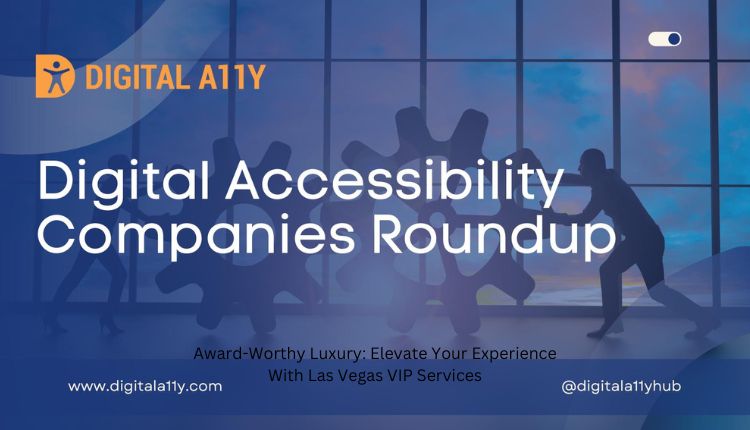 DIGITAL A11Y

Digital Accessibility Companies Roundup

Award-Worthy Luxury: Elevate Your Experience With Las Vegas VIP Services

www.digitala11y.com

@digitala11yhub